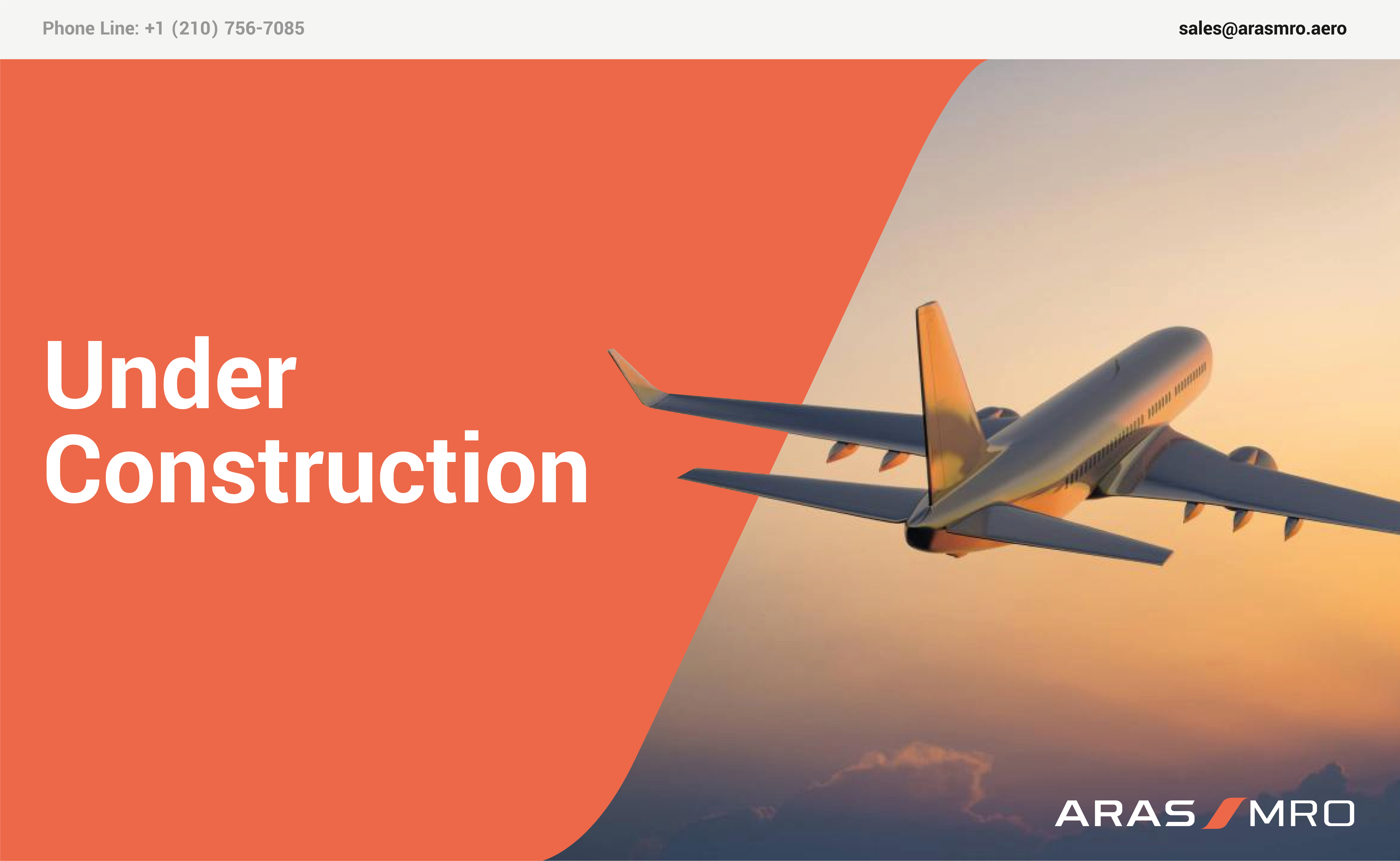 Phone Line: +1 (210) 756-7085

sales@arasmro.aero

Under Construction

ARAS MRO